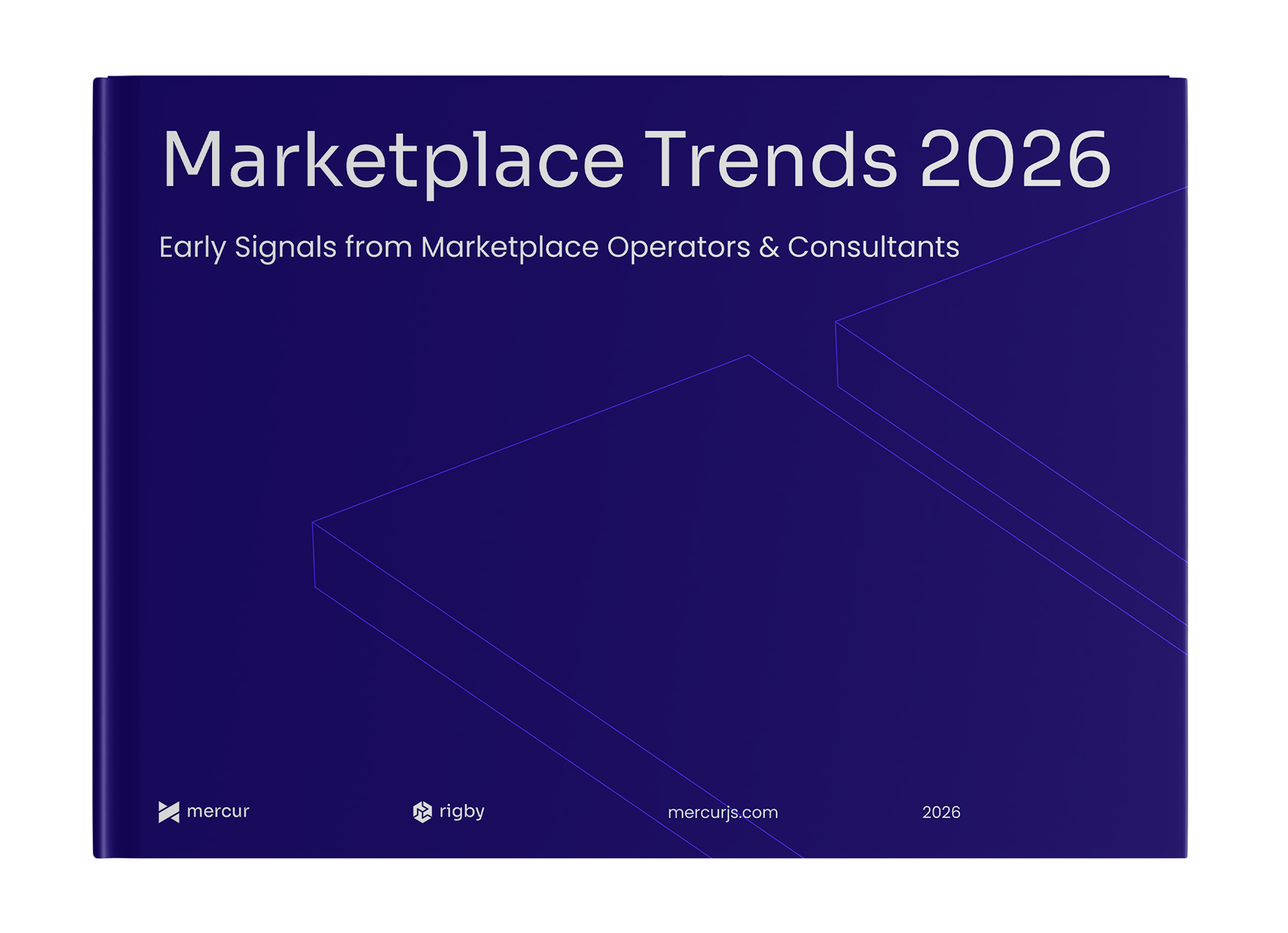 Marketplace Trends 2026

Early Signals from Marketplace Operators & Consultants

mercur

rigby

mercurjs.com

2026